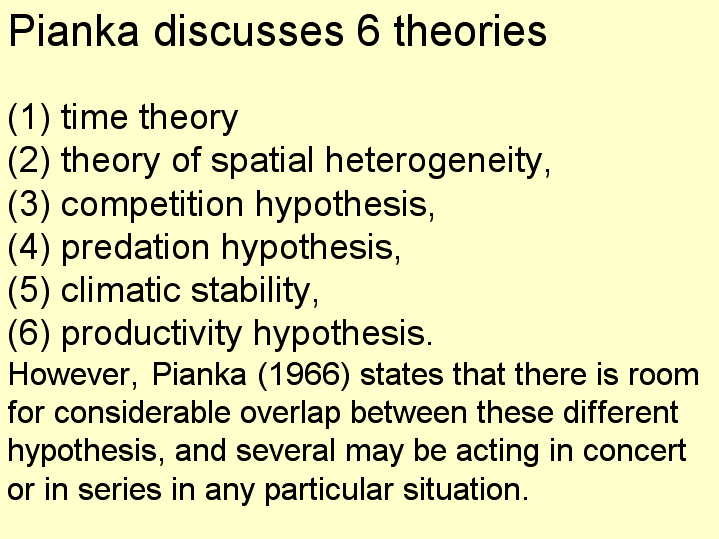 Pianka discusses 6 theories

(1) time theory
(2) theory of spatial heterogeneity,
(3) competition hypothesis,
(4) predation hypothesis,
(5) climatic stability,
(6) productivity hypothesis.

However, Pianka (1966) states that there is room for considerable overlap between these different hypothesis, and several may be acting in concert or in series in any particular situation.